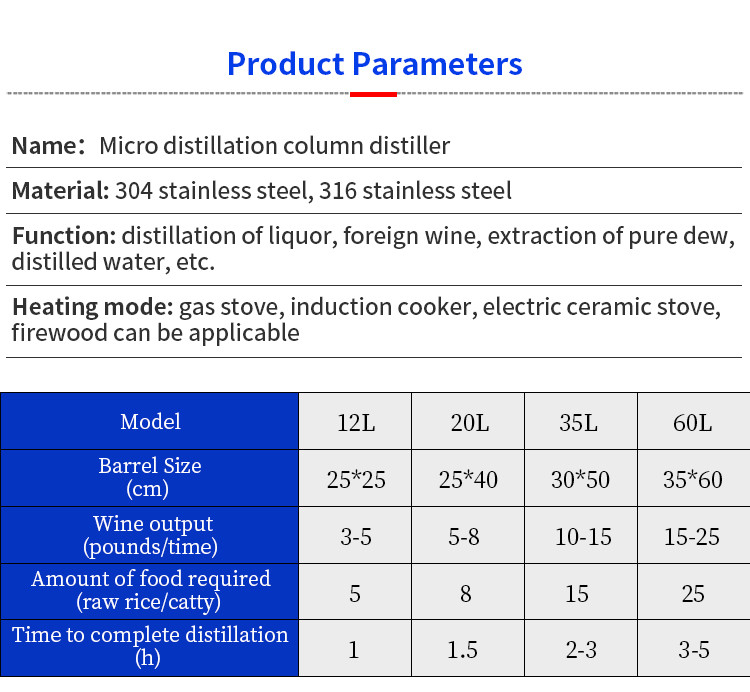 Product Parameters

Name: Micro distillation column distiller

Material: 304 stainless steel, 316 stainless steel

Function: distillation of liquor, foreign wine, extraction of pure dew, distilled water, etc.

Heating mode: gas stove, induction cooker, electric ceramic stove, firewood can be applicable

| Model | 12L | 20L | 35L | 60L |
|---|---|---|---|---|
| Barrel Size (cm) | 25*25 | 25*40 | 30*50 | 35*60 |
| Wine output (pounds/time) | 3-5 | 5-8 | 10-15 | 15-25 |
| Amount of food required (raw rice/catty) | 5 | 8 | 15 | 25 |
| Time to complete distillation (h) | 1 | 1.5 | 2-3 | 3-5 |